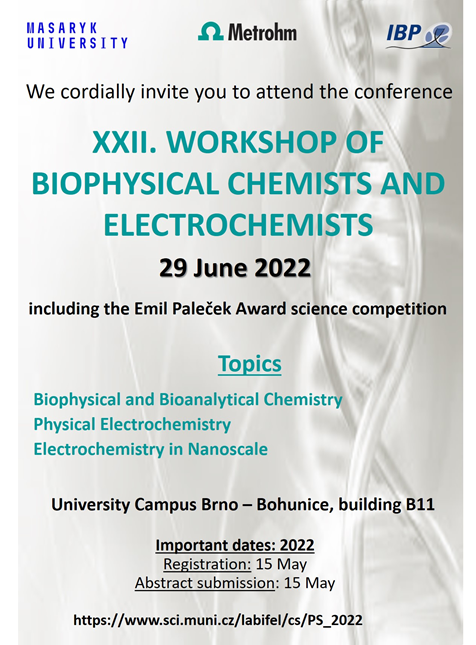 MASARYK UNIVERSITY

Metrohm

IBP

We cordially invite you to attend the conference

XXII. WORKSHOP OF BIOPHYSICAL CHEMISTS AND ELECTROCHEMISTS

29 June 2022

including the Emil Paleček Award science competition

Topics

Biophysical and Bioanalytical Chemistry
Physical Electrochemistry
Electrochemistry in Nanoscale

University Campus Brno – Bohunice, building B11

Important dates: 2022
Registration: 15 May
Abstract submission: 15 May

https://www.sci.muni.cz/labifel/cs/PS_2022